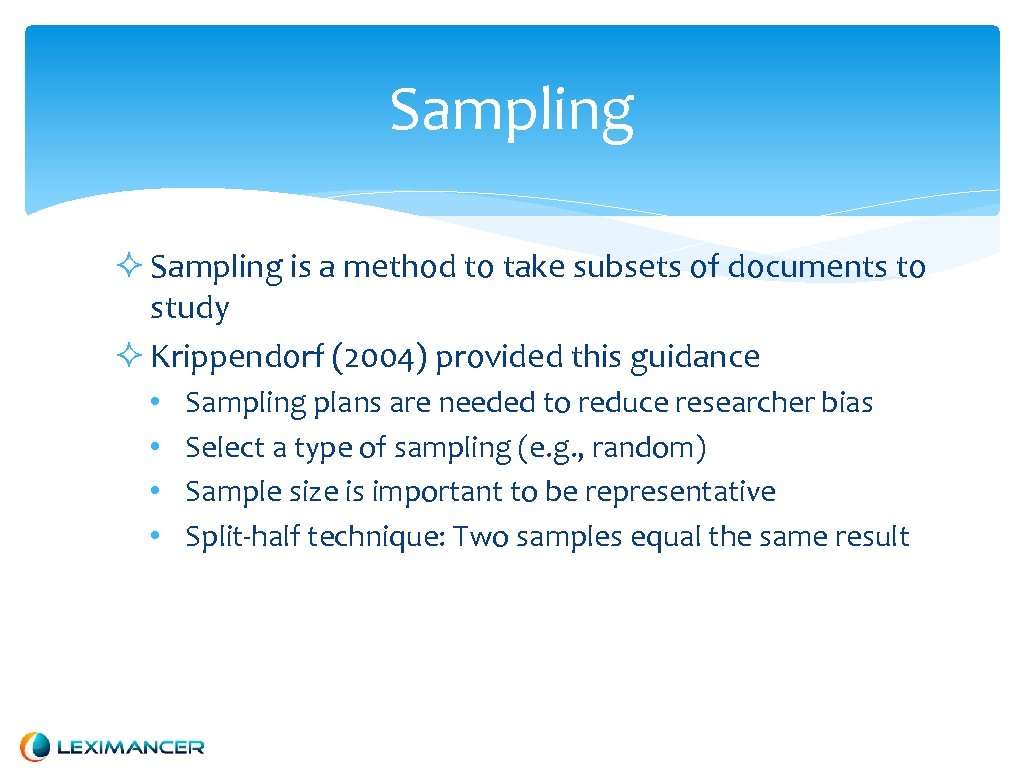 Sampling

✧ Sampling is a method to take subsets of documents to study
✧ Krippendorf (2004) provided this guidance
• Sampling plans are needed to reduce researcher bias
• Select a type of sampling (e.g., random)
• Sample size is important to be representative
• Split-half technique: Two samples equal the same result

LEXIMANCER